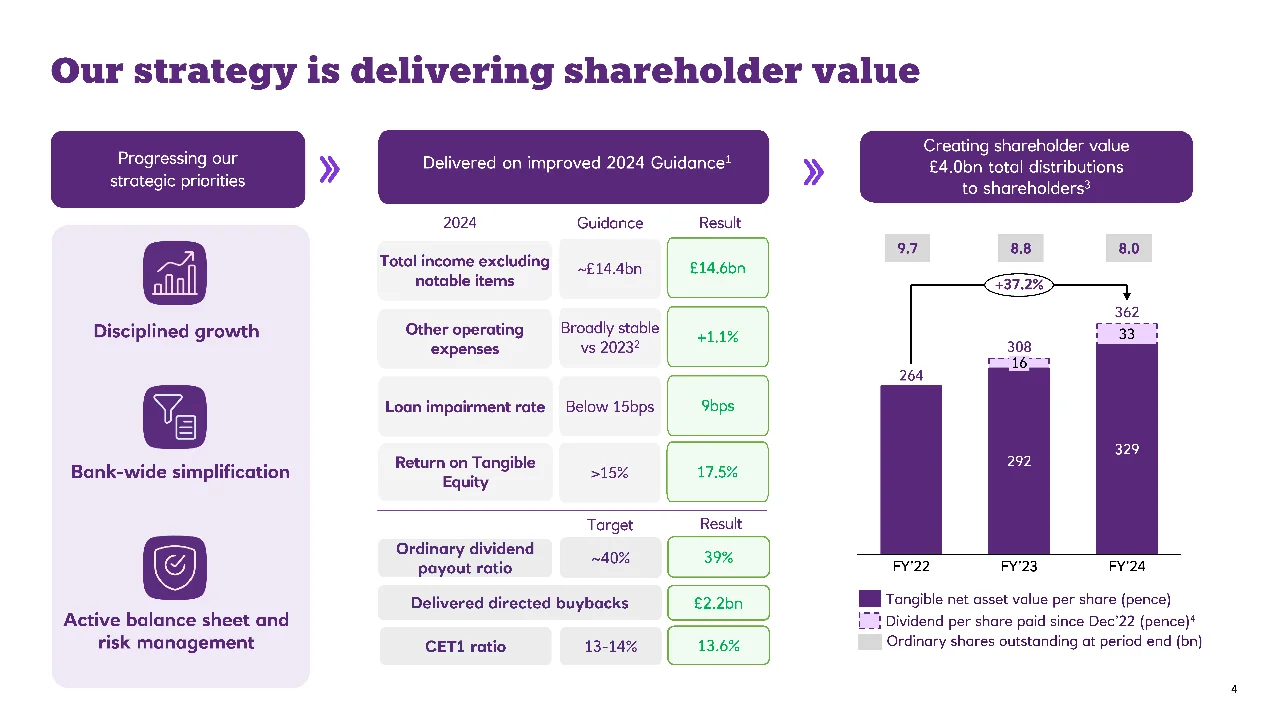 Our strategy is delivering shareholder value

Progressing our strategic priorities

Disciplined growth

Bank-wide simplification

Active balance sheet and risk management

Delivered on improved 2024 Guidance$^1$

| 2024 | Guidance | Result |
|---|---|---|
| Total income excluding notable items | ~£14.4bn | £14.6bn |
| Other operating expenses | Broadly stable vs 2023$^2$ | +1.1% |
| Loan impairment rate | Below 15bps | 9bps |
| Return on Tangible Equity | >15% | 17.5% |

| | Target | Result |
|---|---|---|
| Ordinary dividend payout ratio | ~40% | 39% |
| Delivered directed buybacks | | £2.2bn |
| CET1 ratio | 13-14% | 13.6% |

Creating shareholder value £4.0bn total distributions to shareholders$^3$

9.7 8.8 8.0

+37.2%

264
308
16
292
362
33
329

FY'22 FY'23 FY'24

Tangible net asset value per share (pence)
Dividend per share paid since Dec'22 (pence)$^4$
Ordinary shares outstanding at period end (bn)

4